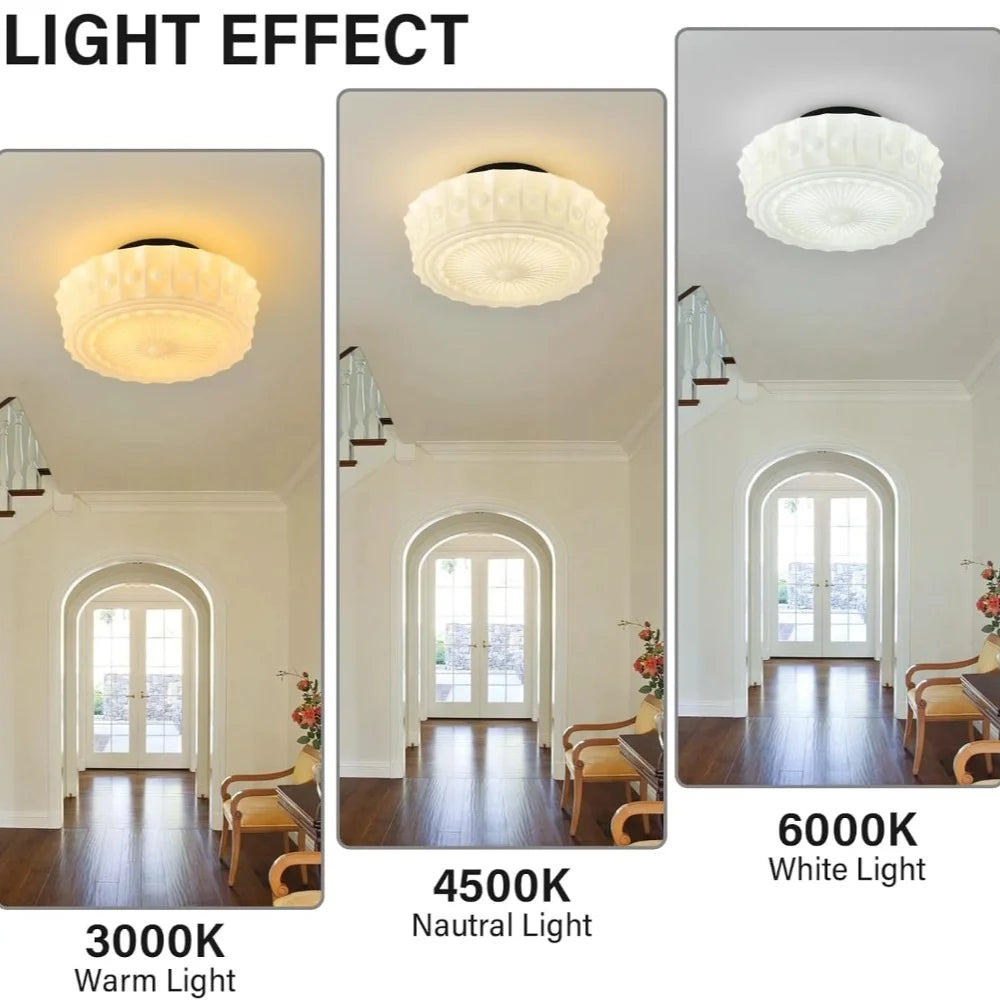 LIGHT EFFECT

3000K
Warm Light

4500K
Nautral Light

6000K
White Light